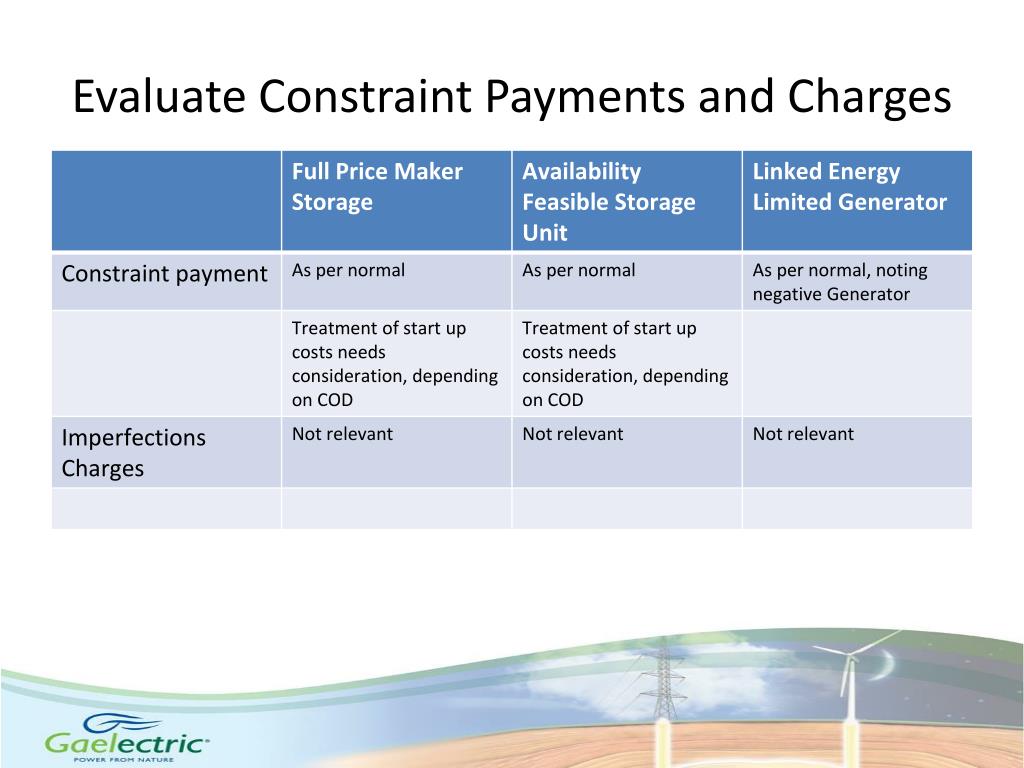 Evaluate Constraint Payments and Charges

| | Full Price Maker Storage | Availability Feasible Storage Unit | Linked Energy Limited Generator |
|---|---|---|---|
| Constraint payment | As per normal | As per normal | As per normal, noting negative Generator |
| | Treatment of start up costs needs consideration, depending on COD | Treatment of start up costs needs consideration, depending on COD | |
| Imperfections Charges | Not relevant | Not relevant | Not relevant |
| | | | |

Gaelectric
POWER FROM NATURE